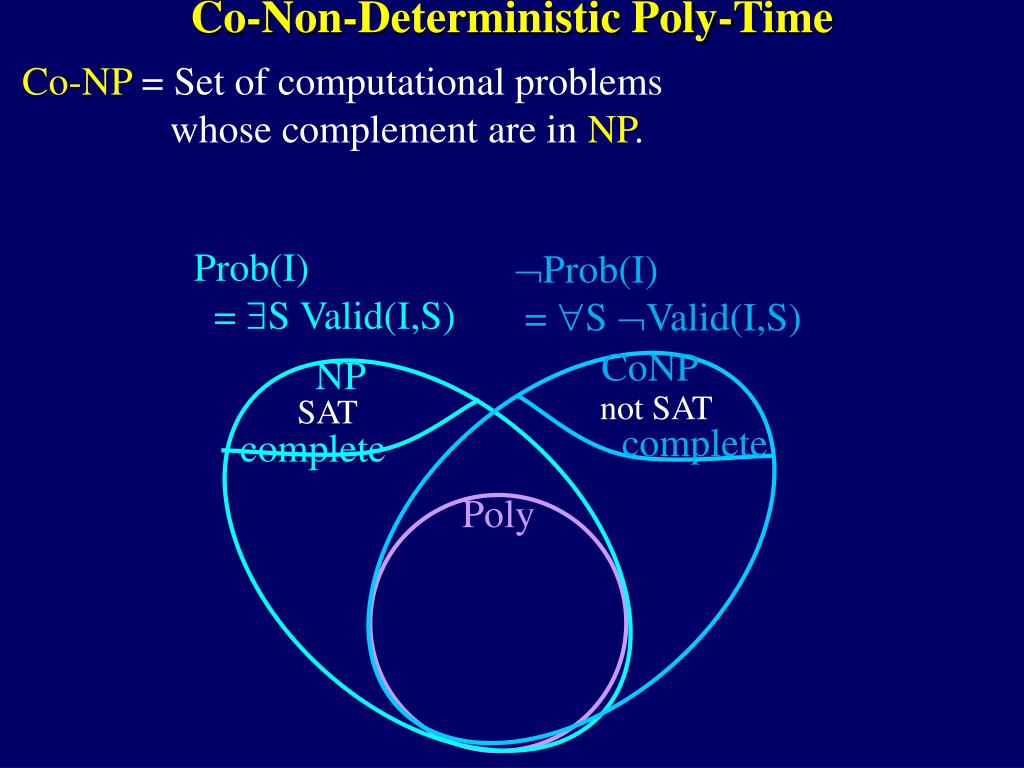 Co-Non-Deterministic Poly-Time

Co-NP = Set of computational problems whose complement are in NP.

Prob(I)
= $\exists$S Valid(I,S)

$\neg$Prob(I)
= $\forall$S $\neg$Valid(I,S)

NP
SAT
complete

CoNP
not SAT
complete

Poly